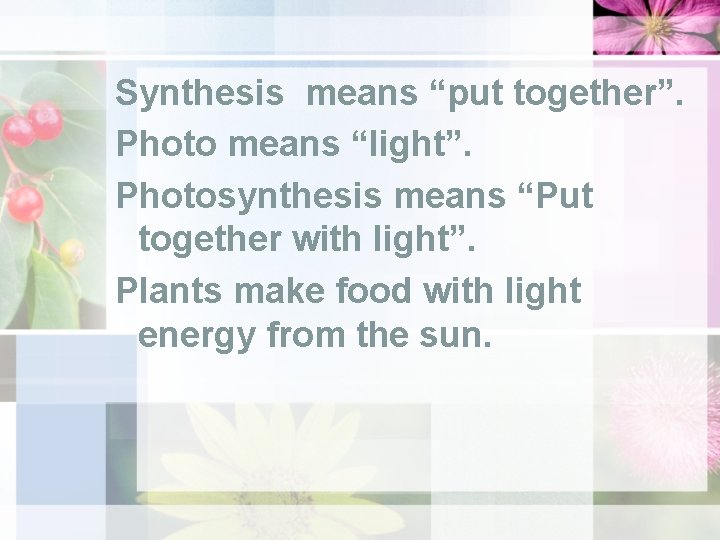 Synthesis  means “put together”.

Photo means “light”.

Photosynthesis means “Put together with light”.

Plants make food with light energy from the sun.